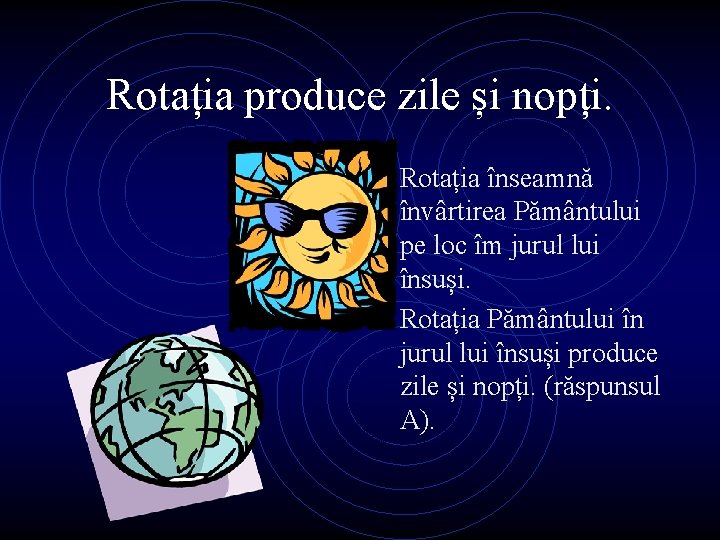 Rotația produce zile și nopți.

Rotația înseamnă învârtirea Pământului pe loc îm jurul lui însuși.

Rotația Pământului în jurul lui însuși produce zile și nopți. (răspunsul A).